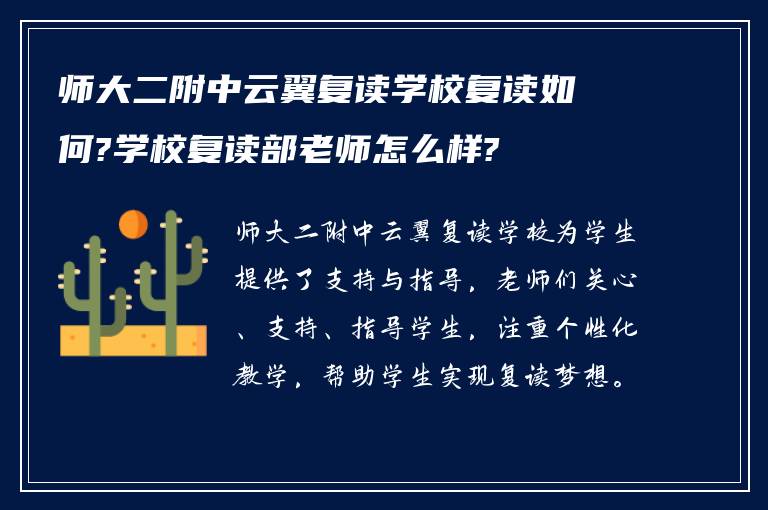 师大二附中云翼复读学校复读如何?学校复读部老师怎么样?

师大二附中云翼复读学校为学生提供了支持与指导，老师们关心、支持、指导学生，注重个性化教学，帮助学生实现复读梦想。